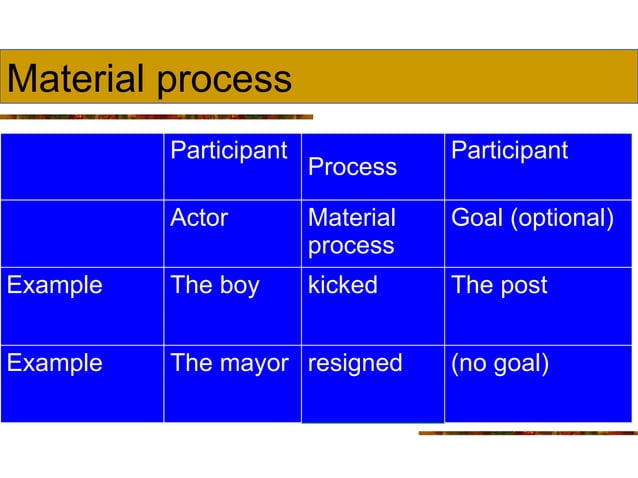 Material process

| | Participant | Process | Participant |
|---|---|---|---|
| | Actor | Material process | Goal (optional) |
| Example | The boy | kicked | The post |
| Example | The mayor | resigned | (no goal) |